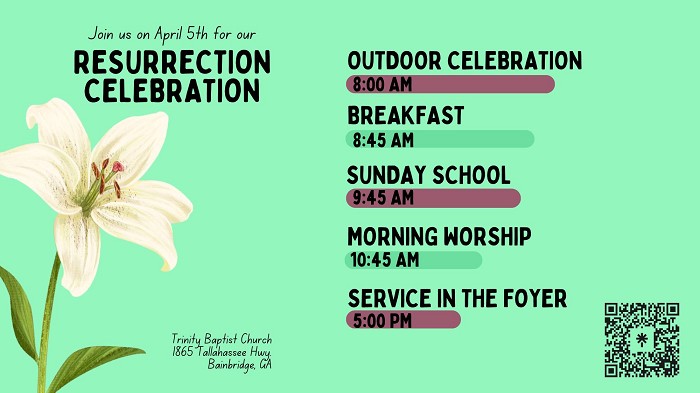 Join us on April 5th for our

RESURRECTION CELEBRATION

Trinity Baptist Church
1865 Tallahassee Hwy.
Bainbridge, GA

OUTDOOR CELEBRATION
8:00 AM

BREAKFAST
8:45 AM

SUNDAY SCHOOL
9:45 AM

MORNING WORSHIP
10:45 AM

SERVICE IN THE FOYER
5:00 PM